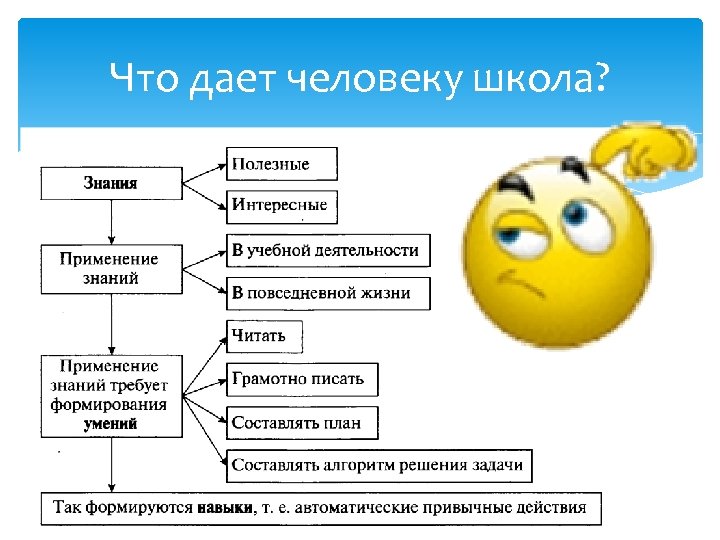 Что дает человеку школа?

Знания

Полезные

Интересные

Применение знаний

В учебной деятельности

В повседневной жизни

Применение знаний требует формирования умений

Читать

Грамотно писать

Составлять план

Составлять алгоритм решения задачи

Так формируются навыки, т. е. автоматические привычные действия